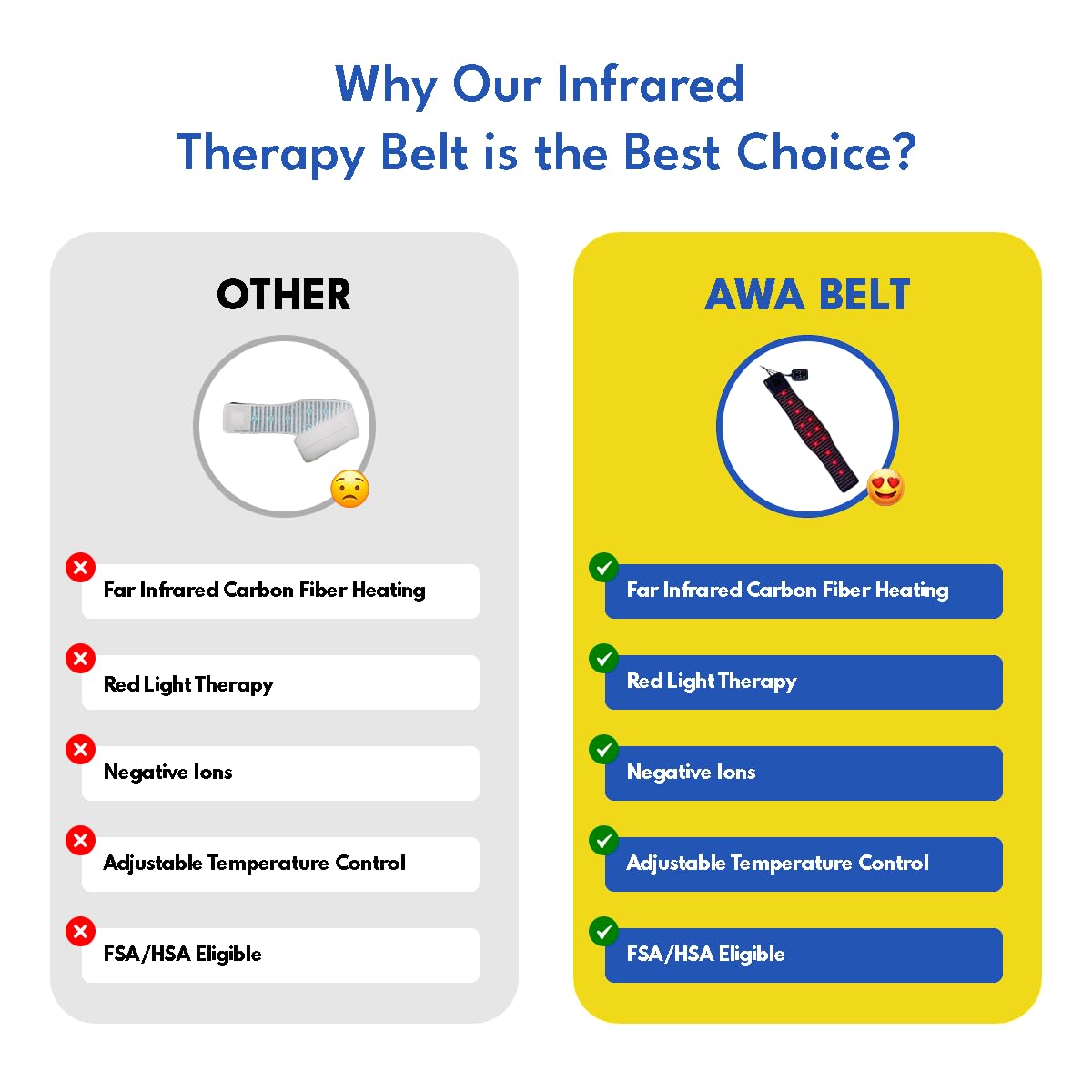 Why Our Infrared Therapy Belt is the Best Choice?

OTHER

Far Infrared Carbon Fiber Heating

Red Light Therapy

Negative Ions

Adjustable Temperature Control

FSA/HSA Eligible

AWA BELT

Far Infrared Carbon Fiber Heating

Red Light Therapy

Negative Ions

Adjustable Temperature Control

FSA/HSA Eligible